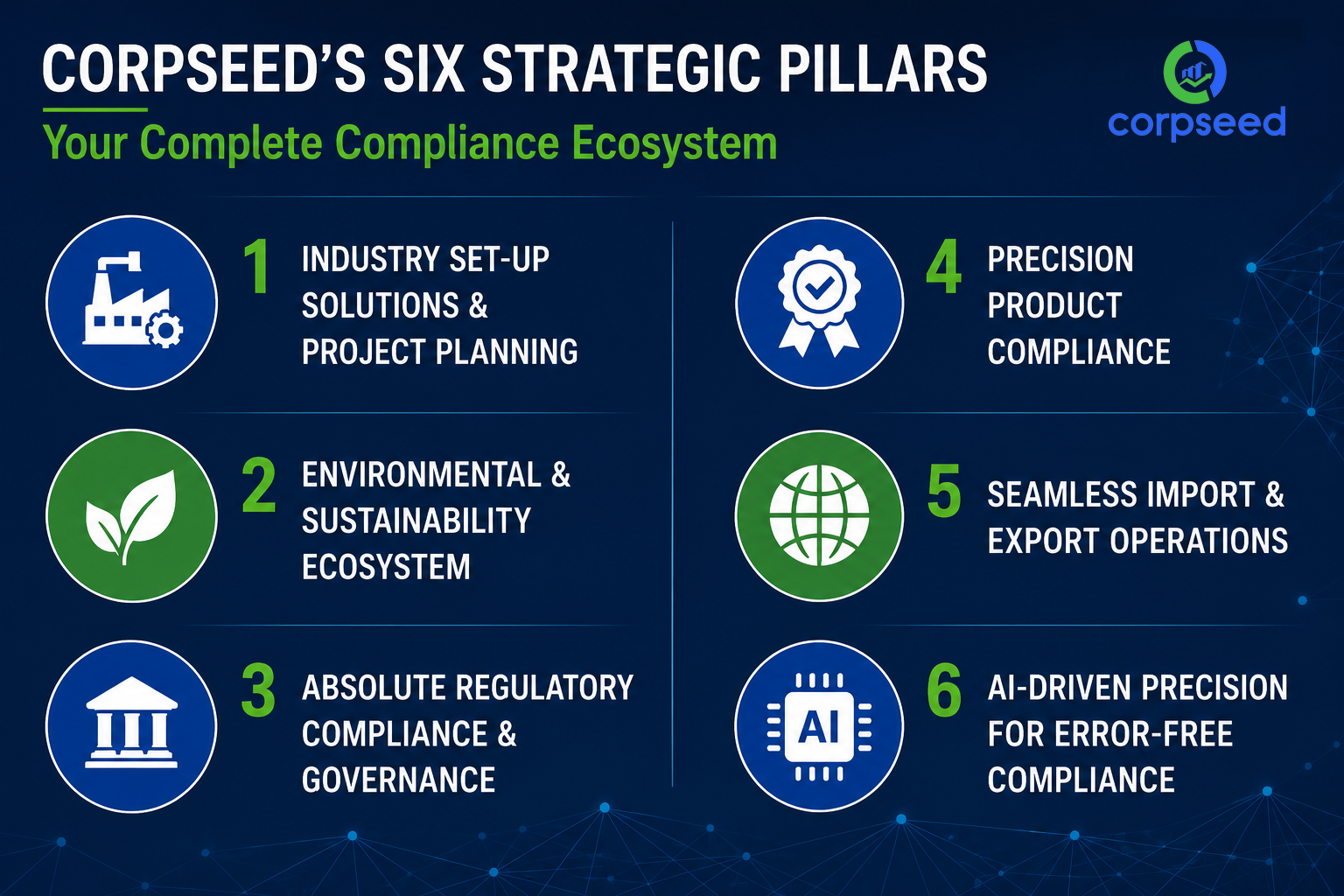 CORPSEED'S SIX STRATEGIC PILLARS

Your Complete Compliance Ecosystem

corpseed

1 INDUSTRY SET-UP SOLUTIONS & PROJECT PLANNING

2 ENVIRONMENTAL & SUSTAINABILITY ECOSYSTEM

3 ABSOLUTE REGULATORY COMPLIANCE & GOVERNANCE

4 PRECISION PRODUCT COMPLIANCE

5 SEAMLESS IMPORT & EXPORT OPERATIONS

AI

6 AI-DRIVEN PRECISION FOR ERROR-FREE COMPLIANCE